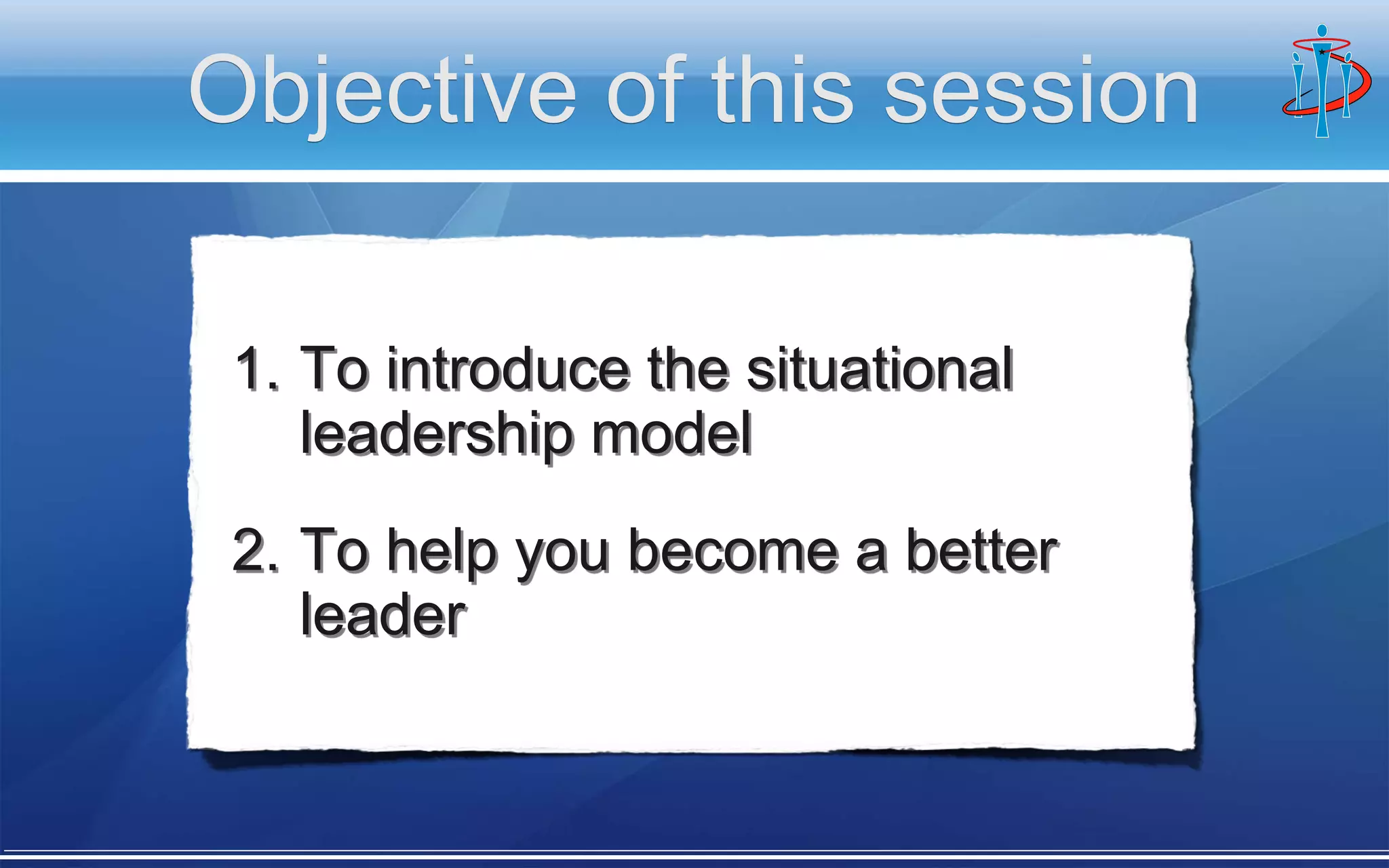 Objective of this session

1. To introduce the situational leadership model

2. To help you become a better leader